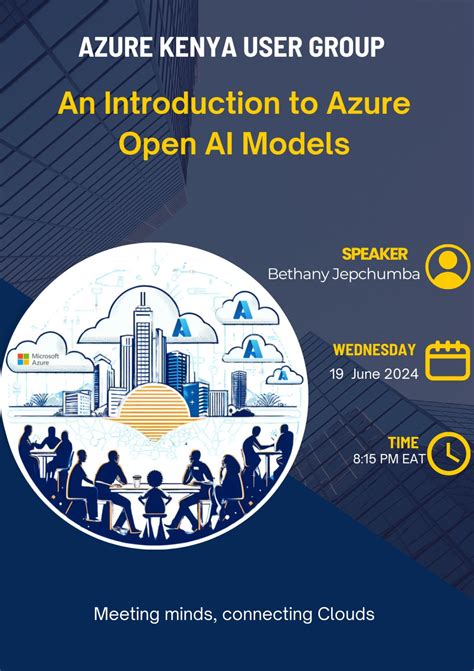 AZURE KENYA USER GROUP

An Introduction to Azure Open AI Models

SPEAKER
Bethany Jepchumba

Microsoft Azure

WEDNESDAY
19 June 2024

TIME
8:15 PM EAT

Meeting minds, connecting Clouds